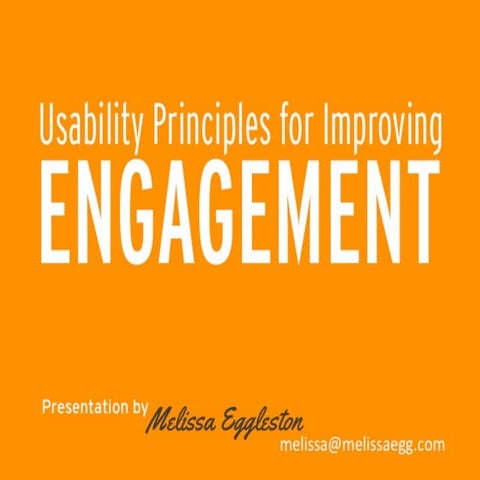 Usability Principles for Improving
ENGAGEMENT

Presentation by Melissa Eggleston
melissa@melissaegg.com